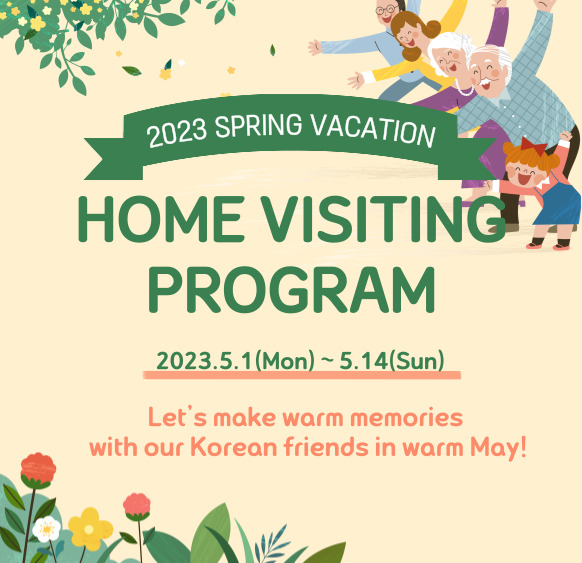 2023 SPRING VACATION

HOME VISITING PROGRAM

2023.5.1(Mon) ~ 5.14(Sun)

Let's make warm memories with our Korean friends in warm May!